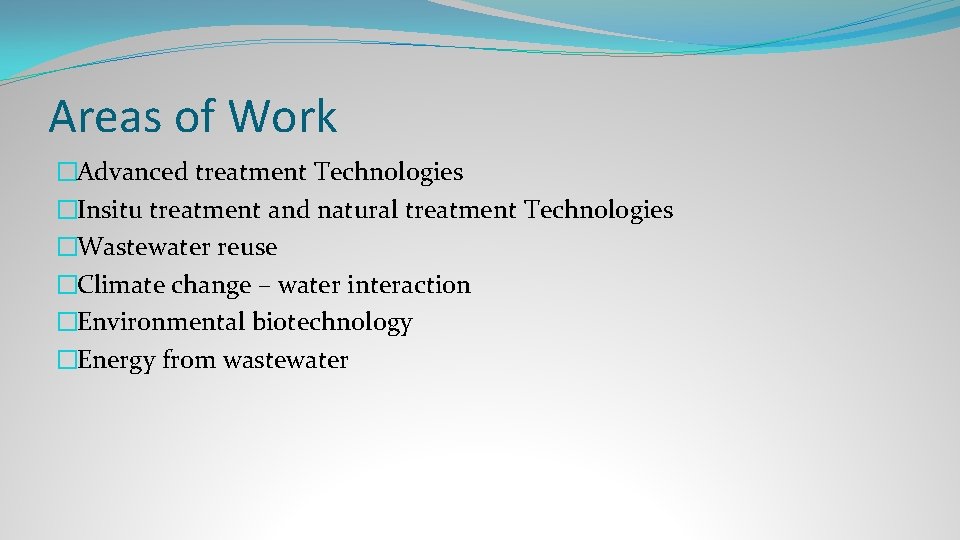 Areas of Work

�Advanced treatment Technologies
�Insitu treatment and natural treatment Technologies
�Wastewater reuse
�Climate change – water interaction
�Environmental biotechnology
�Energy from wastewater